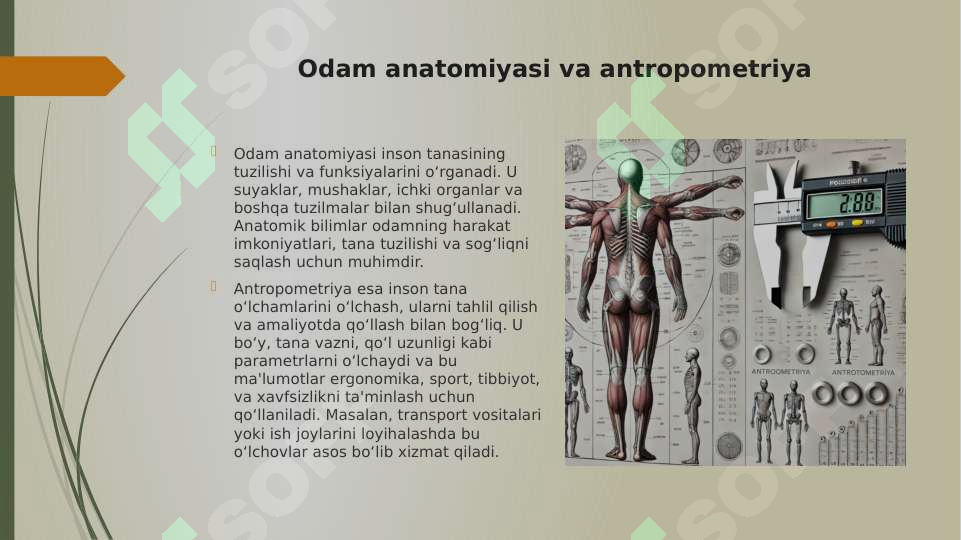 Odam anatomiyasi va antropometriya

Odam anatomiyasi inson tanasining tuzilishi va funksiyalarini oʻrganadi. U suyaklar, mushaklar, ichki organlar va boshqa tuzilmalar bilan shugʻullanadi. Anatomik bilimlar odamning harakat imkoniyatlari, tana tuzilishi va sogʻliqni saqlash uchun muhimdir.

Antropometriya esa inson tana oʻlchamlarini oʻlchash, ularni tahlil qilish va amaliyotda qoʻllash bilan bogʻliq. U boʻy, tana vazni, qoʻl uzunligi kabi parametrlarni oʻlchaydi va bu ma'lumotlar ergonomika, sport, tibbiyot, va xavfsizlikni ta'minlash uchun qoʻllaniladi. Masalan, transport vositalari yoki ish joylarini loyihalashda bu oʻlchovlar asos boʻlib xizmat qiladi.

2.88

ANTROOMETRIYA

ANTROTOMETRIYA